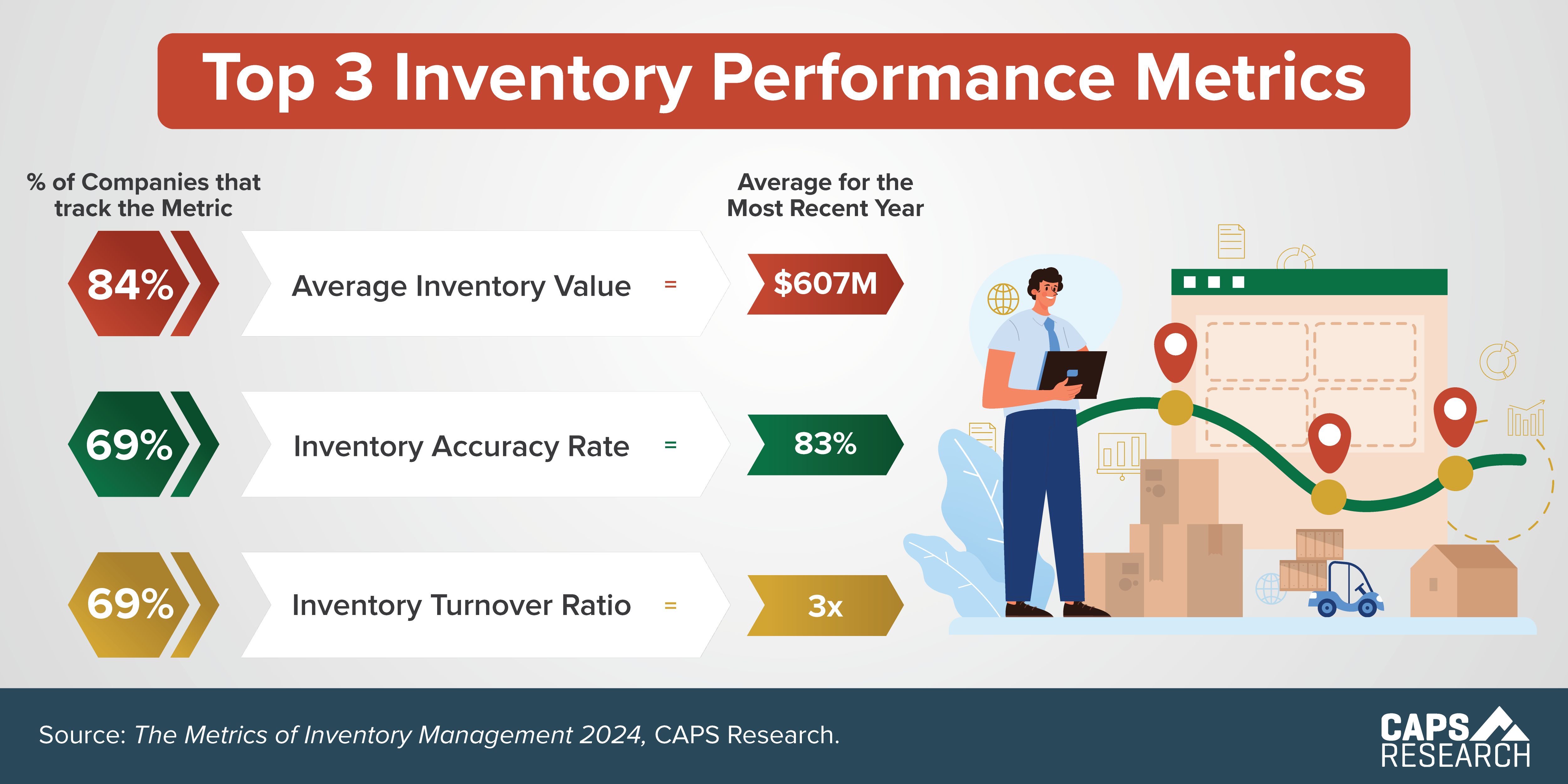 Top 3 Inventory Performance Metrics

% of Companies that track the Metric

Average for the Most Recent Year

84% Average Inventory Value = $607M

69% Inventory Accuracy Rate = 83%

69% Inventory Turnover Ratio = 3x

Source: The Metrics of Inventory Management 2024, CAPS Research.

CAPS RESEARCH